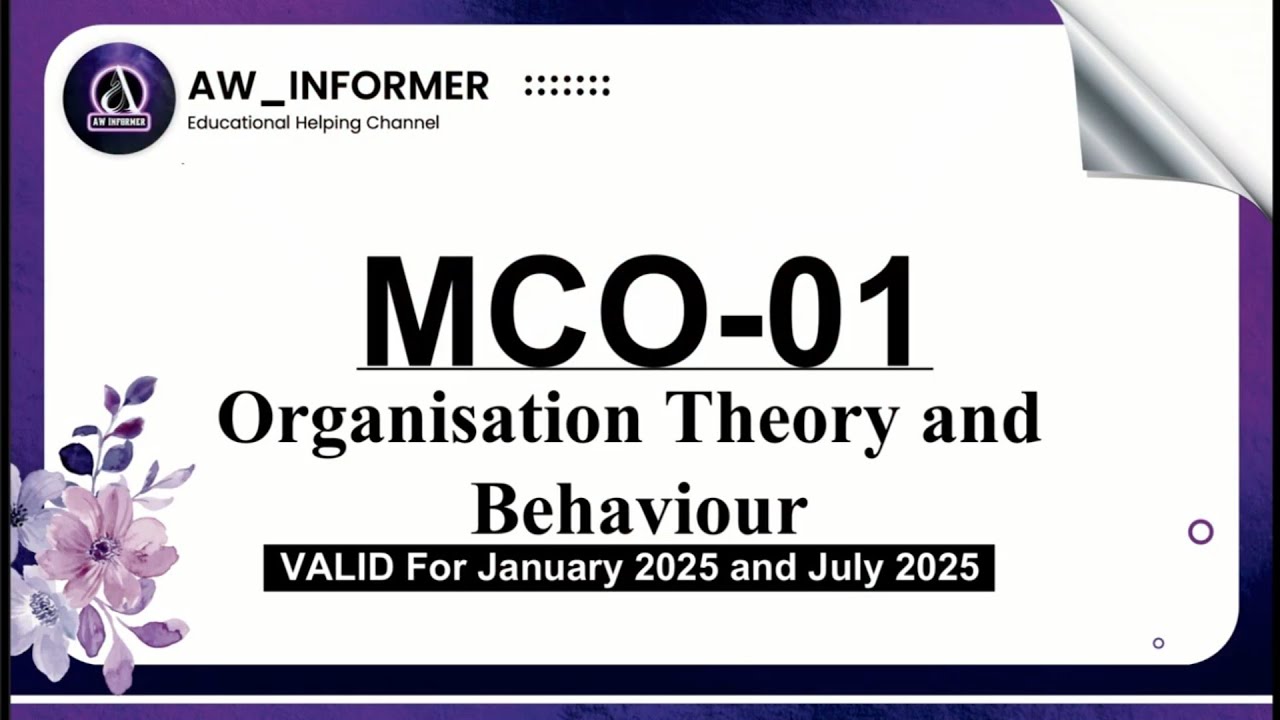 AW INFORMER

AW_INFORMER
Educational Helping Channel

MCO-01
Organisation Theory and Behaviour
VALID For January 2025 and July 2025